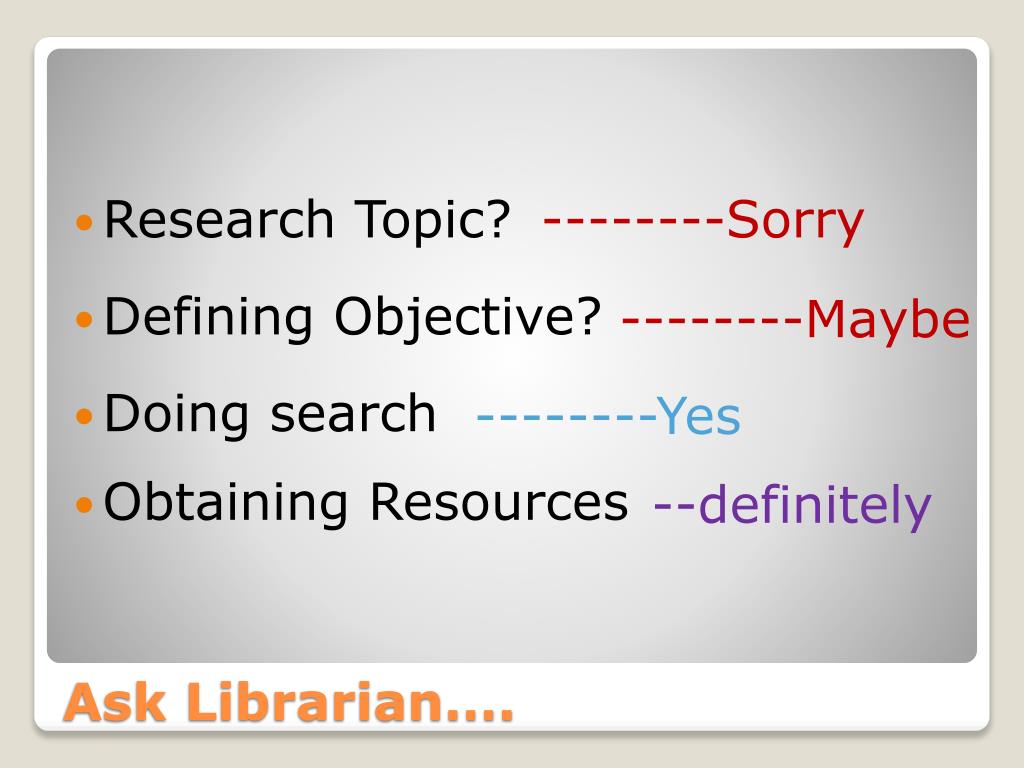 - Research Topic? --------Sorry
- Defining Objective? --------Maybe
- Doing search --------Yes
- Obtaining Resources --definitely

Ask Librarian….